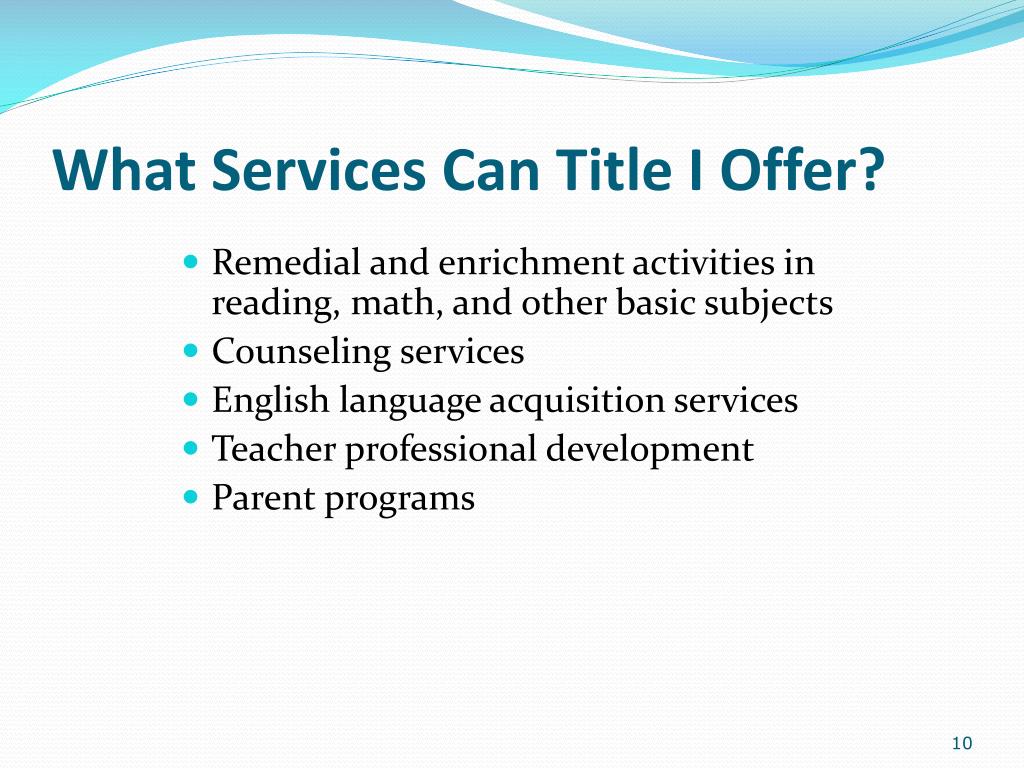 What Services Can Title I Offer?

- Remedial and enrichment activities in reading, math, and other basic subjects
- Counseling services
- English language acquisition services
- Teacher professional development
- Parent programs

10